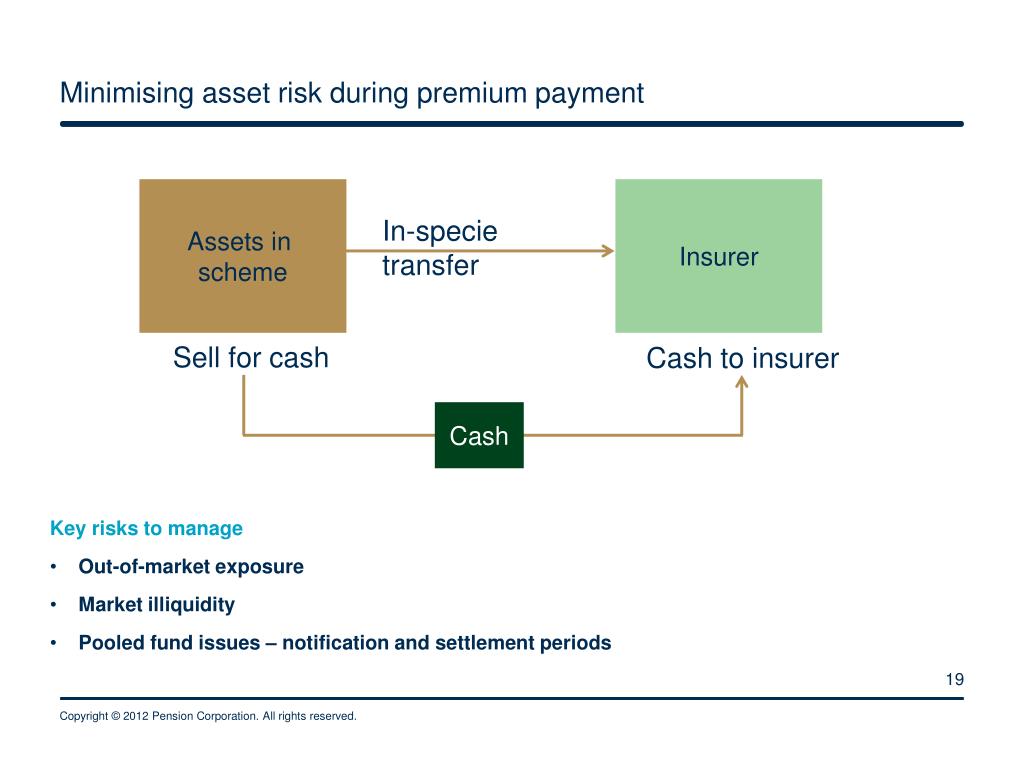 Minimising asset risk during premium payment

Assets in scheme

In-specie transfer

Insurer

Sell for cash

Cash to insurer

Cash

Key risks to manage

• Out-of-market exposure

• Market illiquidity

• Pooled fund issues – notification and settlement periods

19

Copyright © 2012 Pension Corporation. All rights reserved.